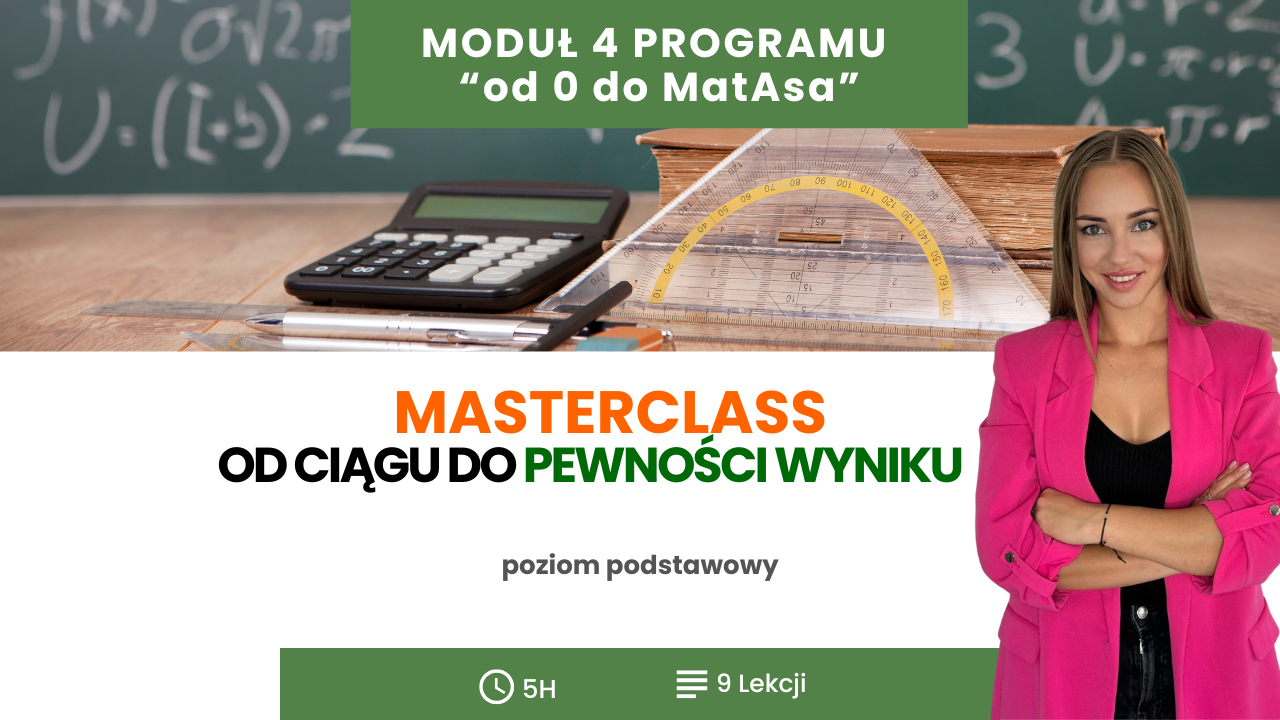 MODUŁ 4 PROGRAMU
“od 0 do MatAsa”

MASTERCLASS
OD CIĄGU DO PEWNOŚCI WYNIKU

poziom podstawowy

5H

9 Lekcji